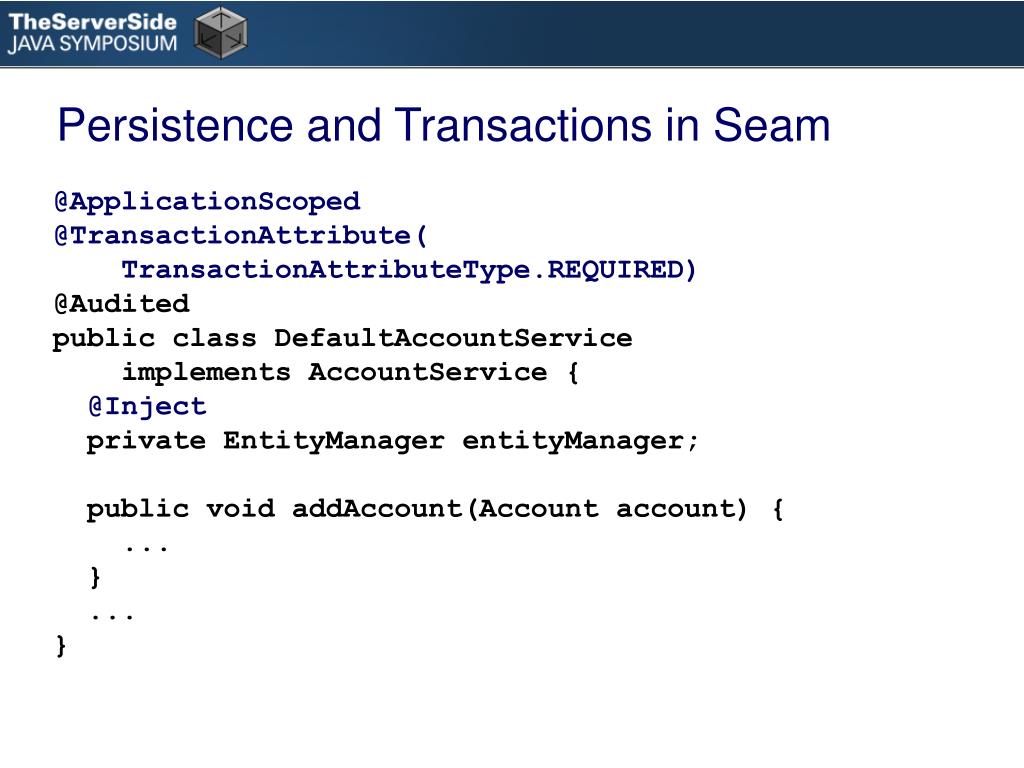 TheServerSide
JAVA SYMPOSIUM

Persistence and Transactions in Seam

@ApplicationScoped
@TransactionAttribute(
    TransactionAttributeType.REQUIRED)
@Audited
public class DefaultAccountService
    implements AccountService {
  @Inject
  private EntityManager entityManager;

  public void addAccount(Account account) {
    ...
  }
  ...
}